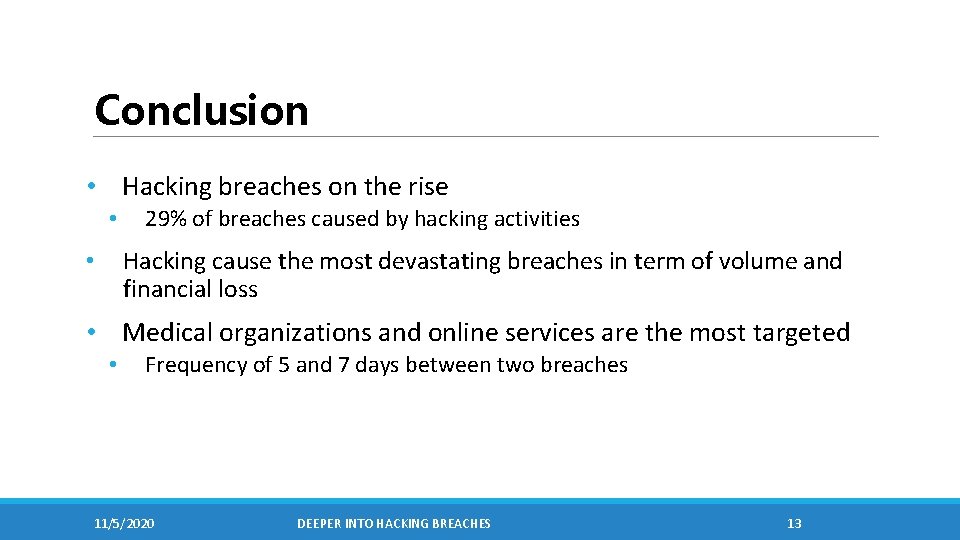 Conclusion

• Hacking breaches on the rise
  • 29% of breaches caused by hacking activities

• Hacking cause the most devastating breaches in term of volume and financial loss

• Medical organizations and online services are the most targeted
  • Frequency of 5 and 7 days between two breaches

11/5/2020 DEEPER INTO HACKING BREACHES 13